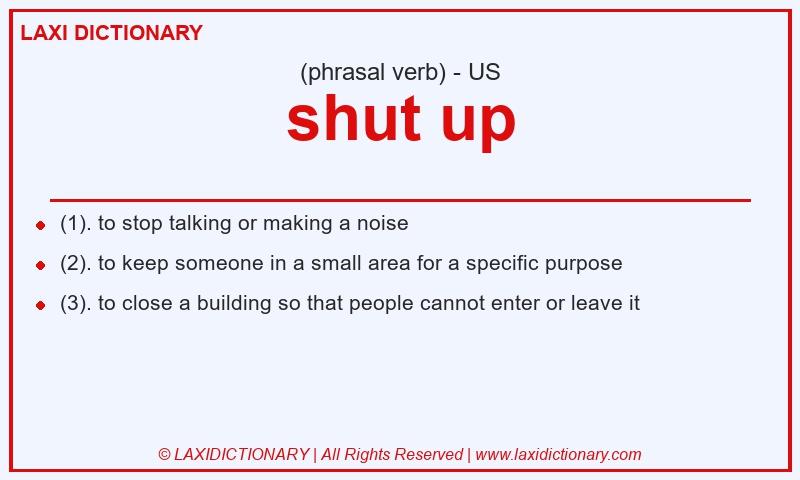 LAXI DICTIONARY

(phrasal verb) - US

shut up

- (1). to stop talking or making a noise
- (2). to keep someone in a small area for a specific purpose
- (3). to close a building so that people cannot enter or leave it

© LAXIDICTIONARY | All Rights Reserved | www.laxidictionary.com